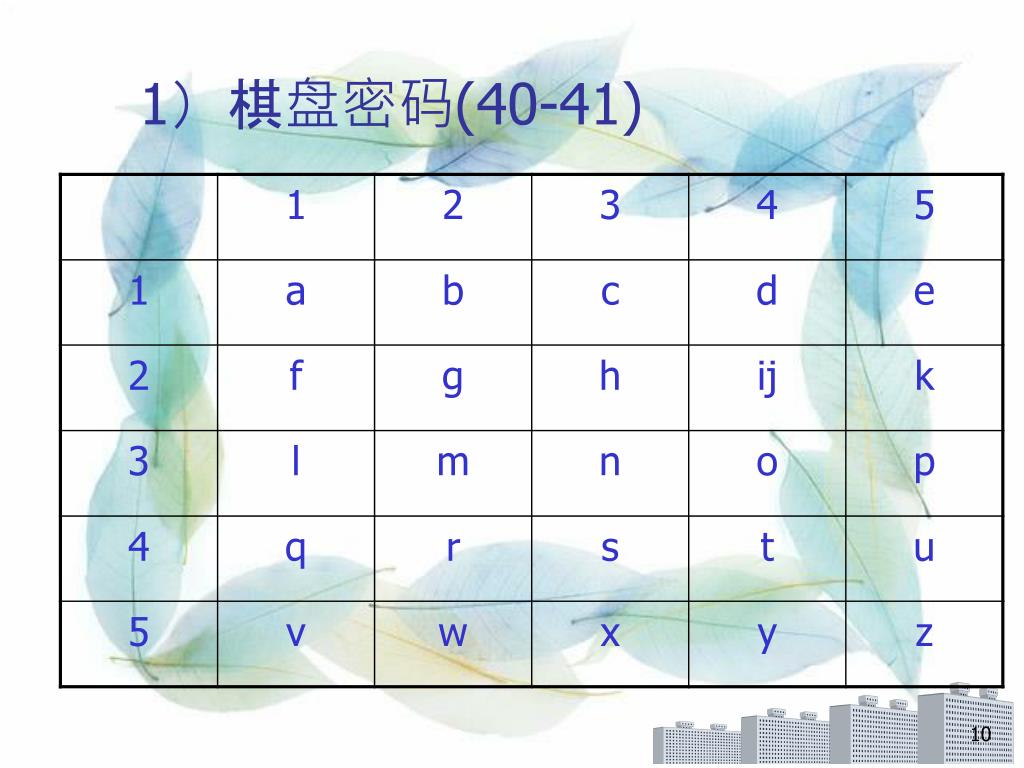 1）棋盘密码(40-41)

| | 1 | 2 | 3 | 4 | 5 |
|---|---|---|---|---|---|
| 1 | a | b | c | d | e |
| 2 | f | g | h | ij | k |
| 3 | l | m | n | o | p |
| 4 | q | r | s | t | u |
| 5 | v | w | x | y | z |

10